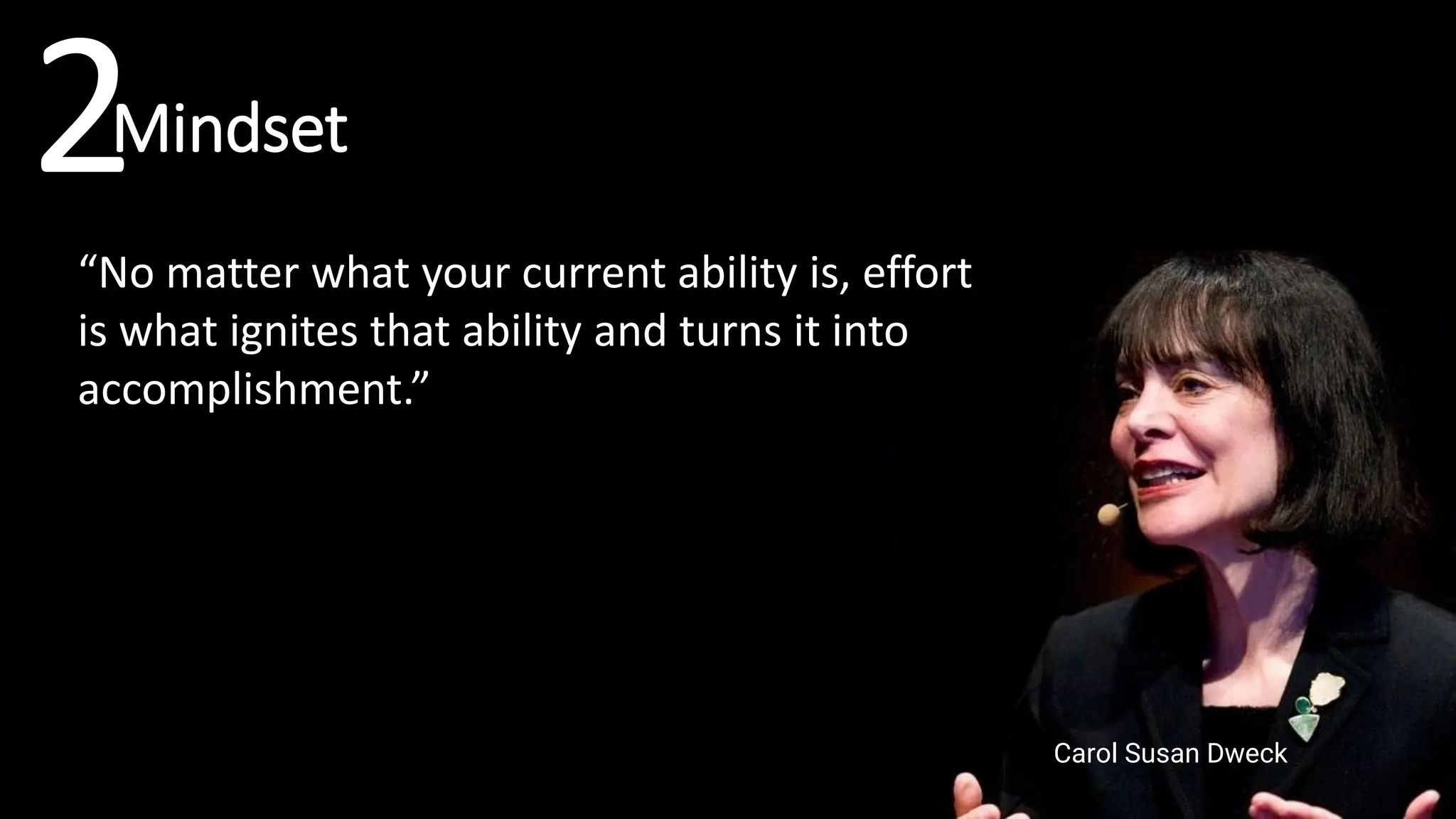 2 Mindset

“No matter what your current ability is, effort is what ignites that ability and turns it into accomplishment.”

Carol Susan Dweck